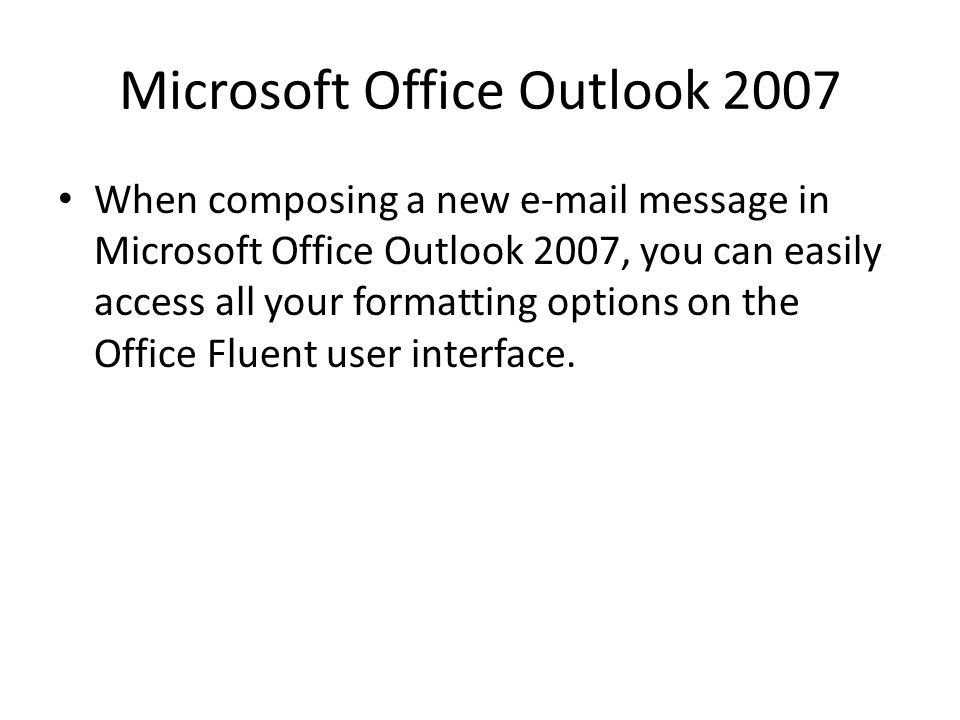 Microsoft Office Outlook 2007

• When composing a new e-mail message in Microsoft Office Outlook 2007, you can easily access all your formatting options on the Office Fluent user interface.